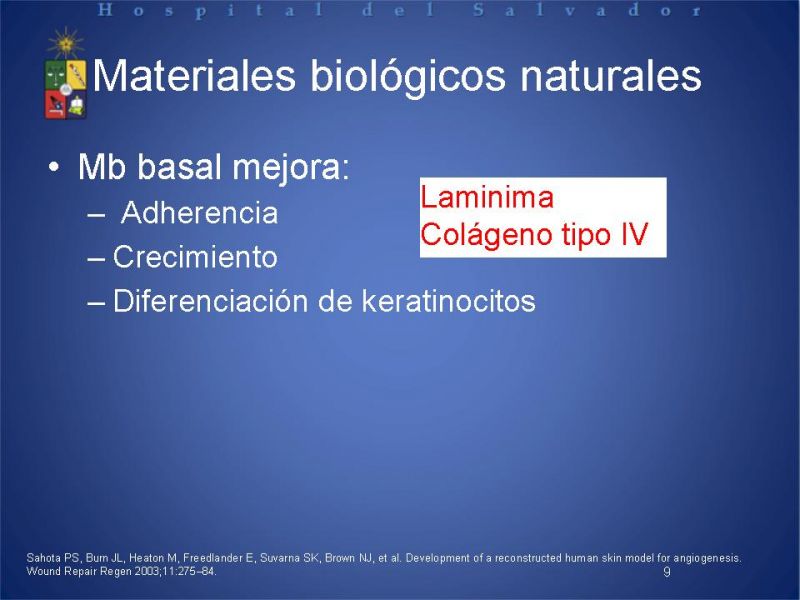 Hospital del Salvador

Materiales biológicos naturales

• Mb basal mejora:
– Adherencia
– Crecimiento
– Diferenciación de keratinocitos

Laminima
Colágeno tipo IV

Sahota PS, Burn JL, Heaton M, Freedlander E, Suvarna SK, Brown NJ, et al. Development of a reconstructed human skin model for angiogenesis. Wound Repair Regen 2003;11:275–84.

9